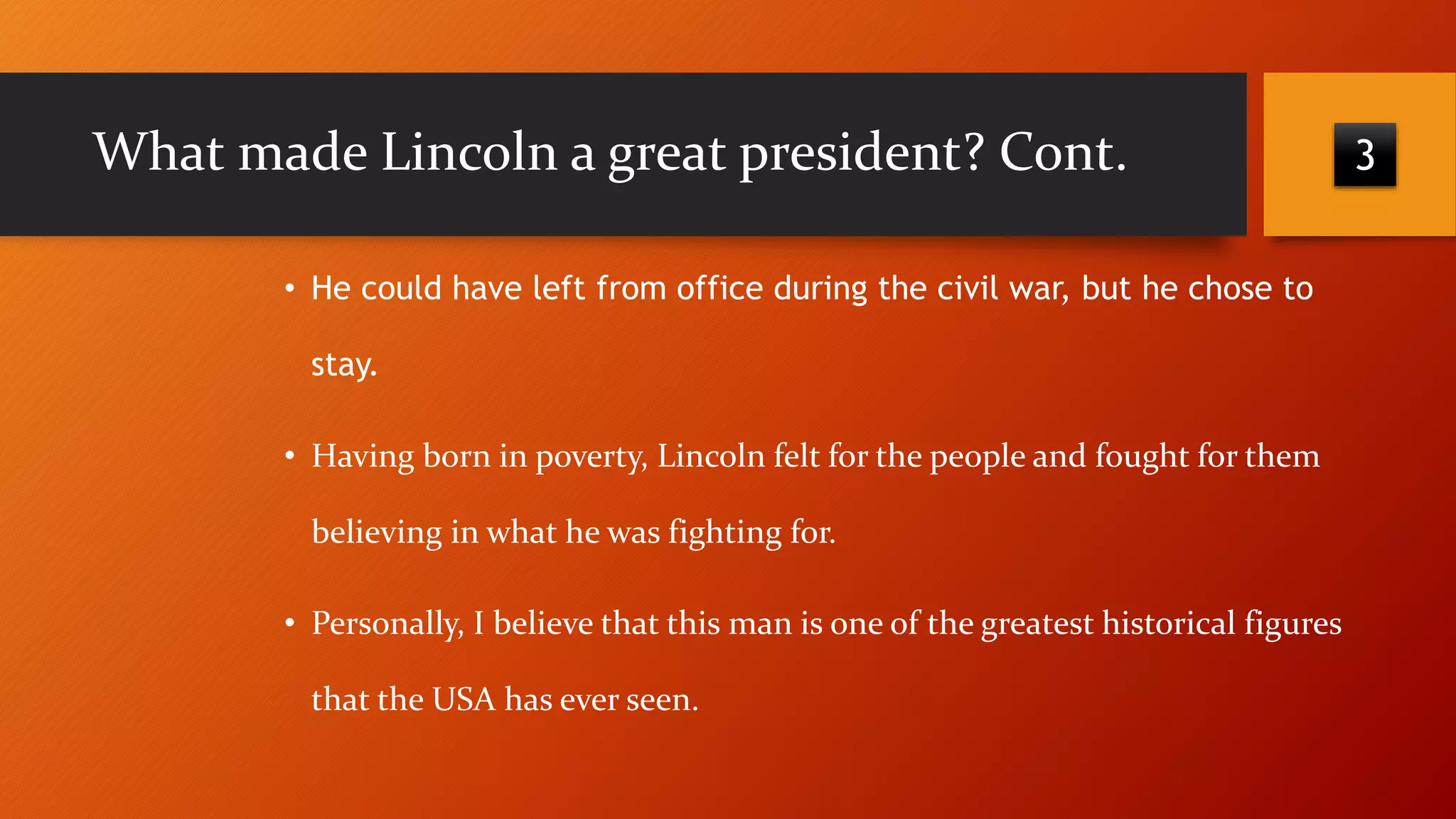 What made Lincoln a great president? Cont.

3

• He could have left from office during the civil war, but he chose to stay.

• Having born in poverty, Lincoln felt for the people and fought for them believing in what he was fighting for.

• Personally, I believe that this man is one of the greatest historical figures that the USA has ever seen.